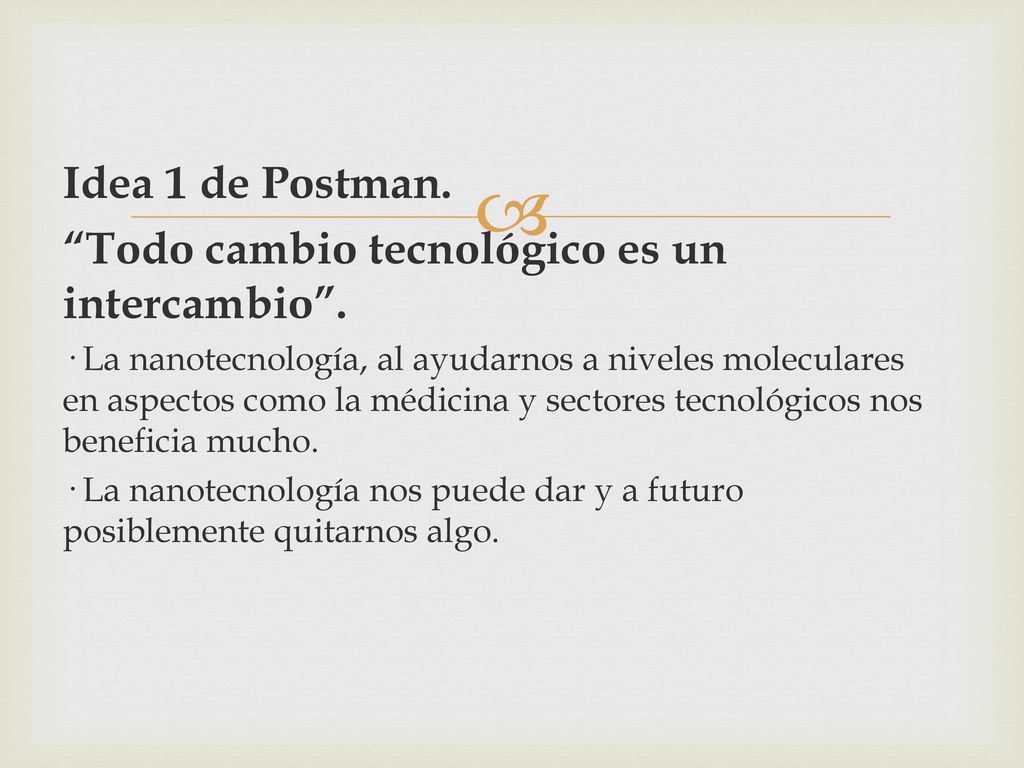 Idea 1 de Postman.
“Todo cambio tecnológico es un intercambio”.

· La nanotecnología, al ayudarnos a niveles moleculares en aspectos como la médicina y sectores tecnológicos nos beneficia mucho.

· La nanotecnología nos puede dar y a futuro posiblemente quitarnos algo.